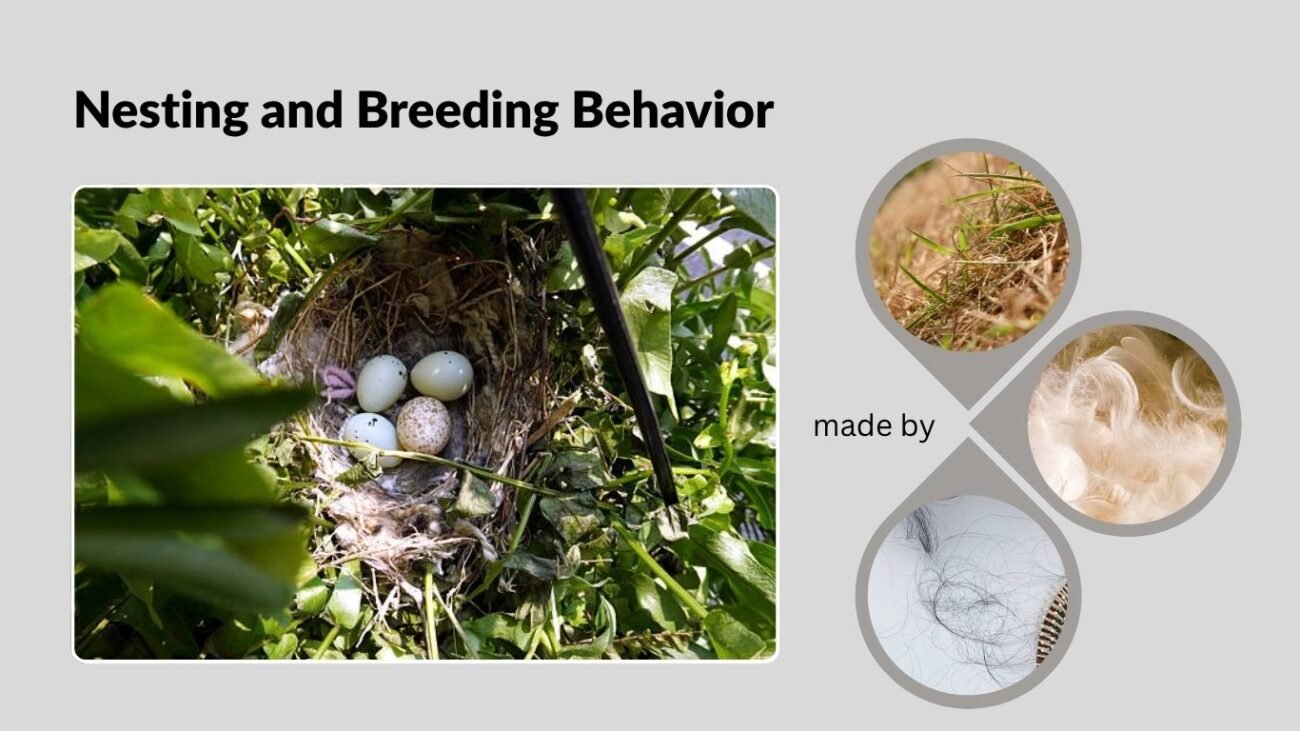 Nesting and Breeding Behavior

made by